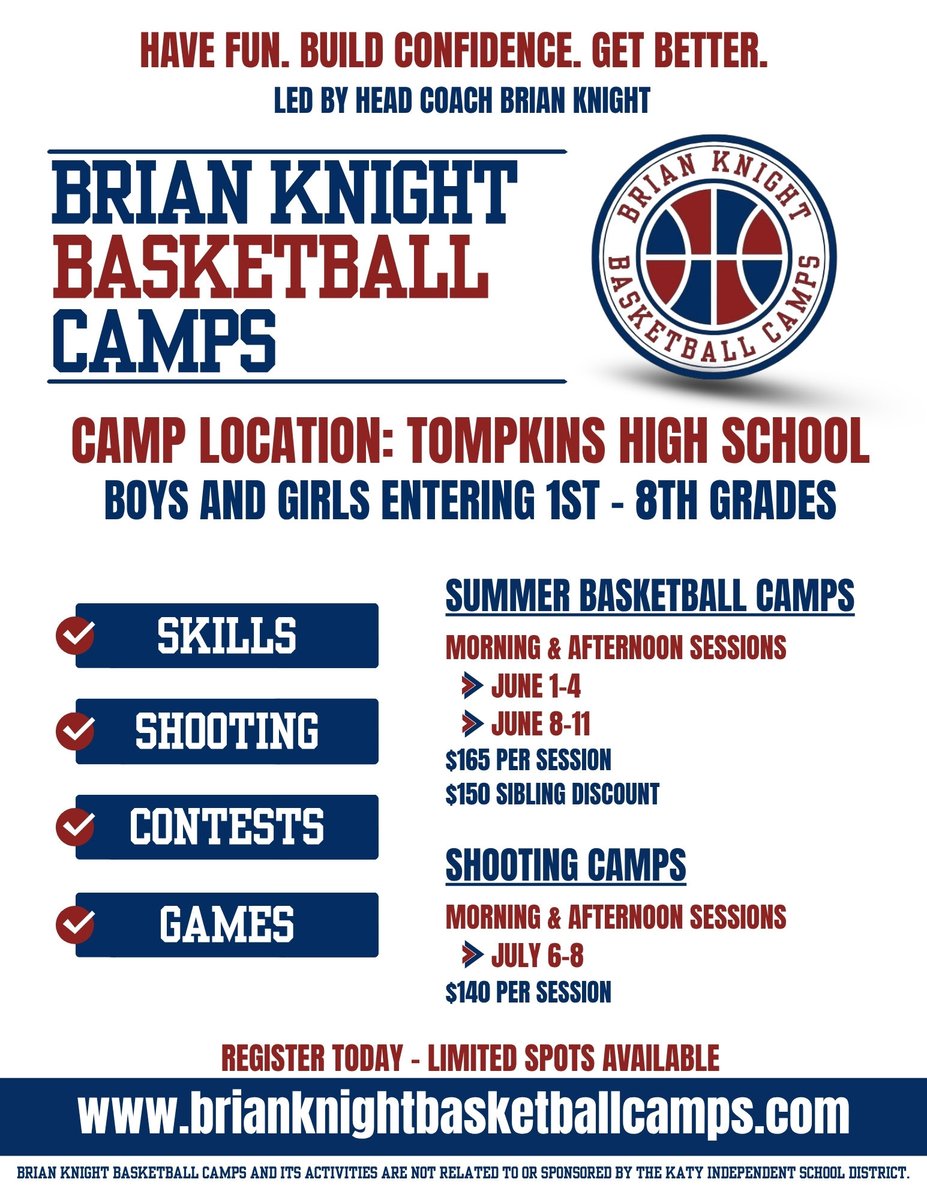 HAVE FUN. BUILD CONFIDENCE. GET BETTER.
LED BY HEAD COACH BRIAN KNIGHT

BRIAN KNIGHT BASKETBALL CAMPS

BRIAN KNIGHT BASKETBALL CAMPS

CAMP LOCATION: TOMPKINS HIGH SCHOOL
BOYS AND GIRLS ENTERING 1ST - 8TH GRADES

SKILLS
SHOOTING
CONTESTS
GAMES

SUMMER BASKETBALL CAMPS
MORNING & AFTERNOON SESSIONS
JUNE 1-4
JUNE 8-11
$165 PER SESSION
$150 SIBLING DISCOUNT

SHOOTING CAMPS
MORNING & AFTERNOON SESSIONS
JULY 6-8
$140 PER SESSION

REGISTER TODAY - LIMITED SPOTS AVAILABLE
www.brianknightbasketballcamps.com
BRIAN KNIGHT BASKETBALL CAMPS AND ITS ACTIVITIES ARE NOT RELATED TO OR SPONSORED BY THE KATY INDEPENDENT SCHOOL DISTRICT.